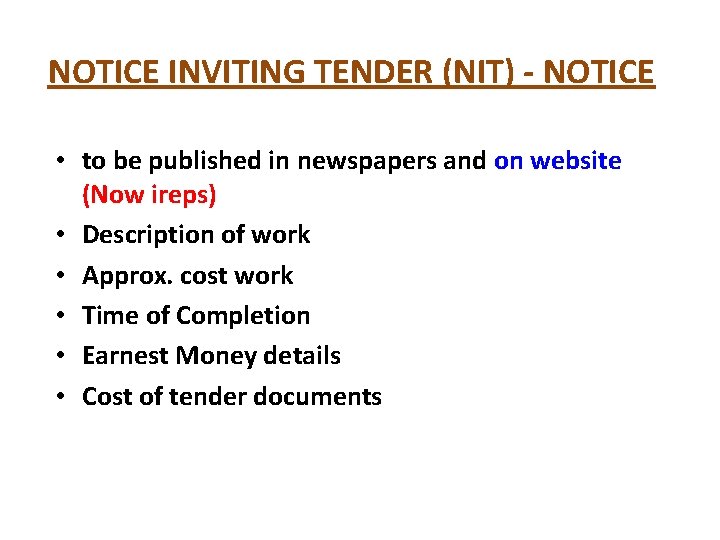 NOTICE INVITING TENDER (NIT) - NOTICE

• to be published in newspapers and on website (Now ireps)
• Description of work
• Approx. cost work
• Time of Completion
• Earnest Money details
• Cost of tender documents